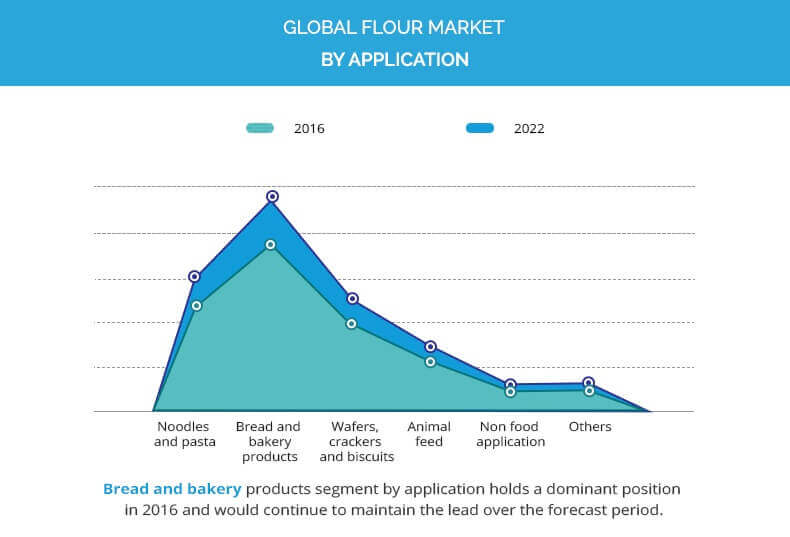 GLOBAL FLOUR MARKET
BY APPLICATION

2016
2022

Noodles and pasta
Bread and bakery products
Wafers, crackers and biscuits
Animal feed
Non food application
Others

Bread and bakery products segment by application holds a dominant position in 2016 and would continue to maintain the lead over the forecast period.